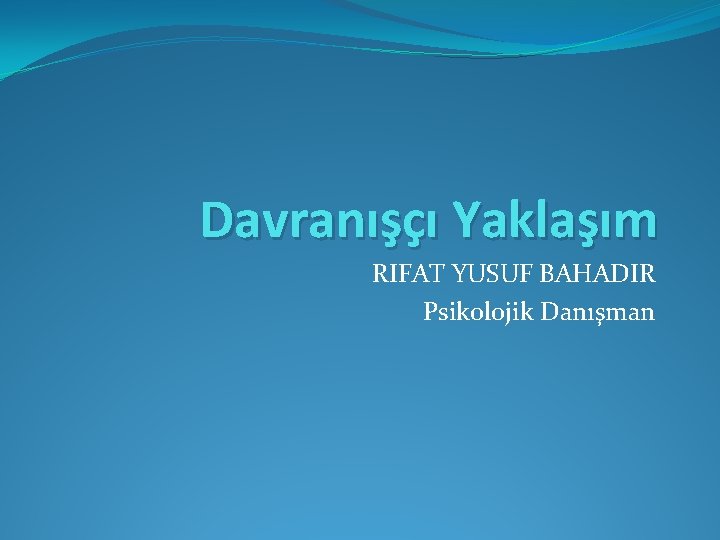 Davranışçı Yaklaşım

RIFAT YUSUF BAHADIR
Psikolojik Danışman